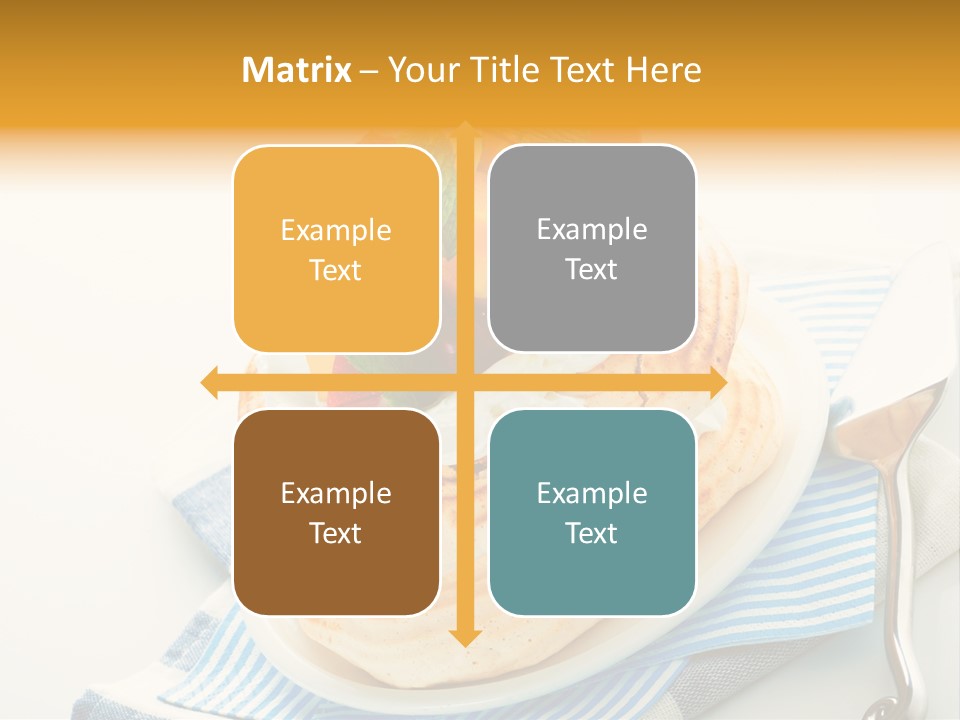 Matrix – Your Title Text Here

Example Text

Example Text

Example Text

Example Text